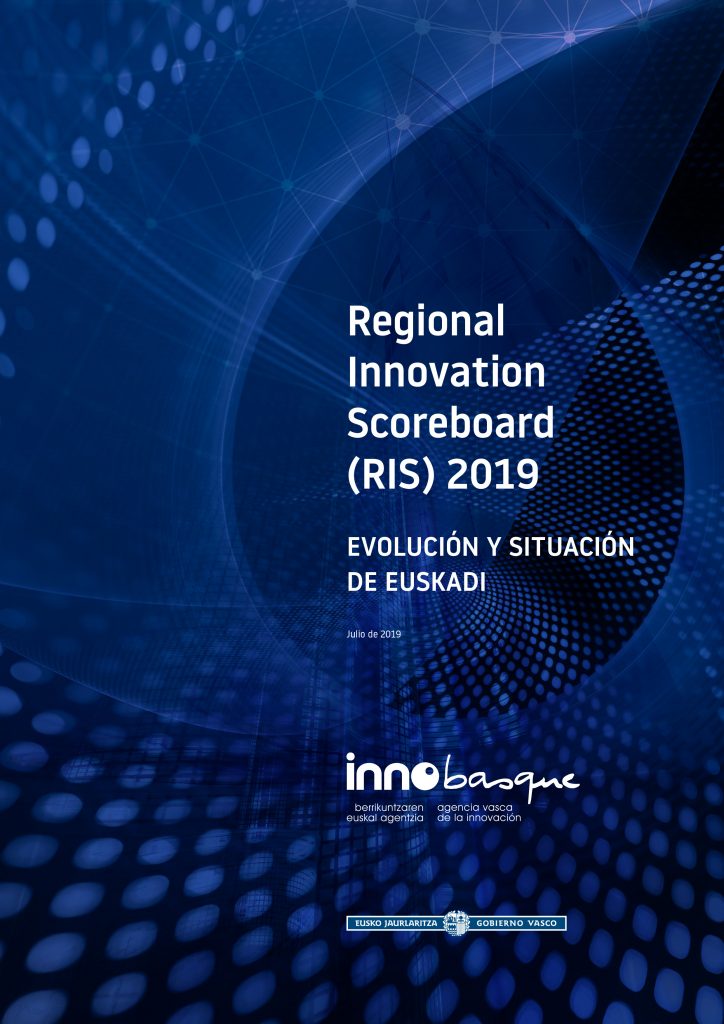 Regional Innovation Scoreboard (RIS) 2019

EVOLUCIÓN Y SITUACIÓN DE EUSKADI

Julio de 2019

innobasque

berrikuntzaren euskal agentzia

agencia vasca de la innovación

EUSKO JAURLARITZA GOBIERNO VASCO